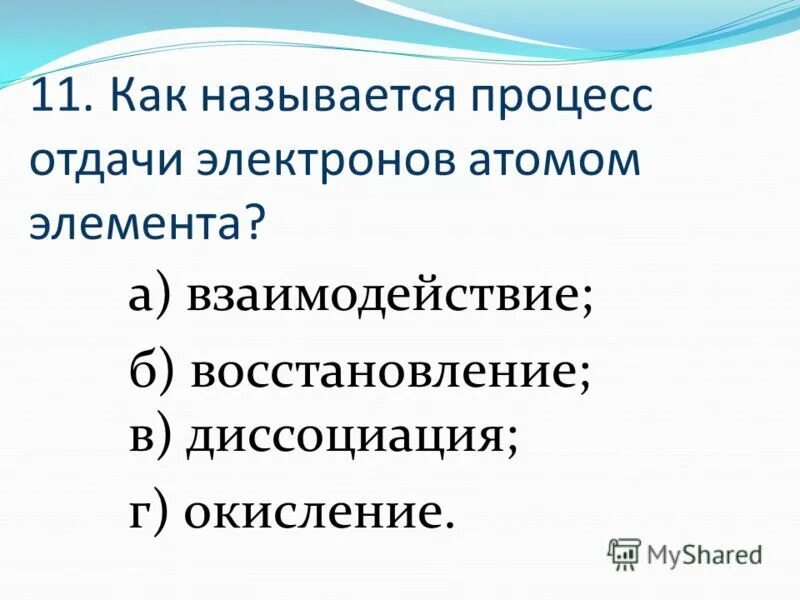 11. Как называется процесс отдачи электронов атомом элемента?

а) взаимодействие;

б) восстановление;

в) диссоциация;

г) окисление.

MyShared